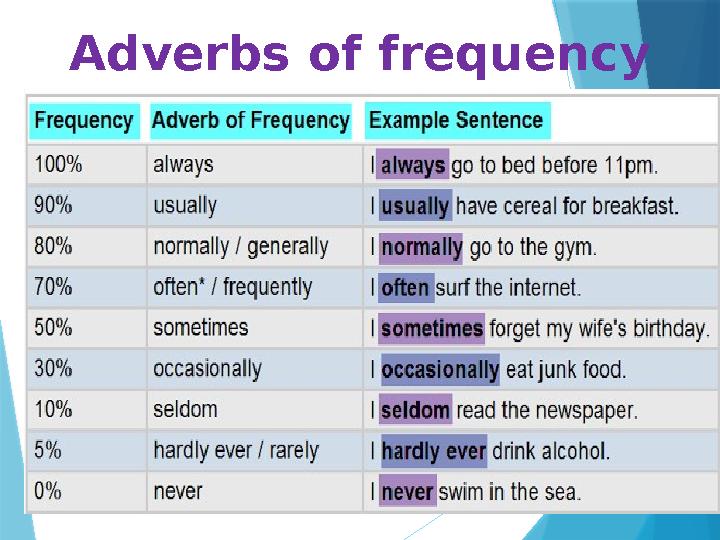 Adverbs of frequency

| Frequency | Adverb of Frequency | Example Sentence |
|---|---|---|
| 100% | always | I always go to bed before 11pm. |
| 90% | usually | I usually have cereal for breakfast. |
| 80% | normally / generally | I normally go to the gym. |
| 70% | often* / frequently | I often surf the internet. |
| 50% | sometimes | I sometimes forget my wife's birthday. |
| 30% | occasionally | I occasionally eat junk food. |
| 10% | seldom | I seldom read the newspaper. |
| 5% | hardly ever / rarely | I hardly ever drink alcohol. |
| 0% | never | I never swim in the sea. |